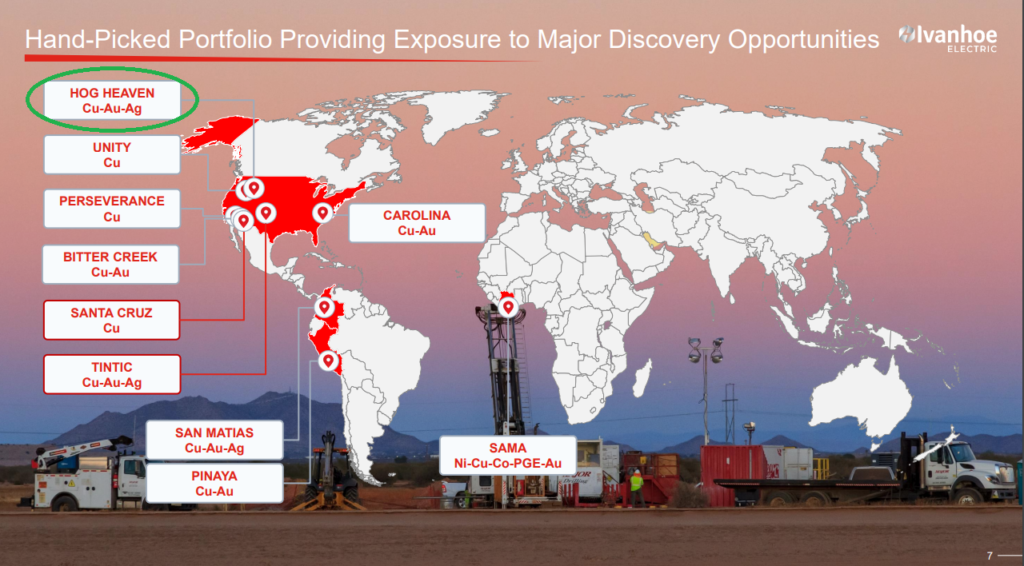 Hand-Picked Portfolio Providing Exposure to Major Discovery Opportunities

Ivanhoe ELECTRIC

HOG HEAVEN
Cu-Au-Ag

UNITY
Cu

PERSEVERANCE
Cu

BITTER CREEK
Cu-Au

SANTA CRUZ
Cu

TINTIC
Cu-Au-Ag

CAROLINA
Cu-Au

SAN MATIAS
Cu-Au-Ag

PINAYA
Cu-Au

SAMA
Ni-Cu-Co-PGE-Au

7